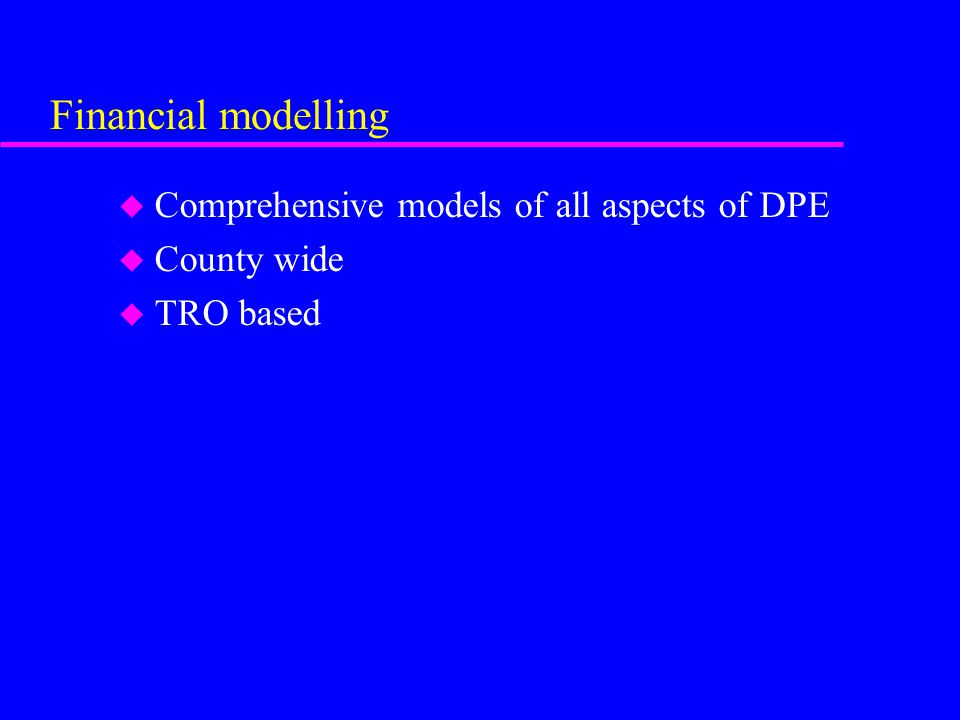 Financial modelling

Comprehensive models of all aspects of DPE
County wide
TRO based